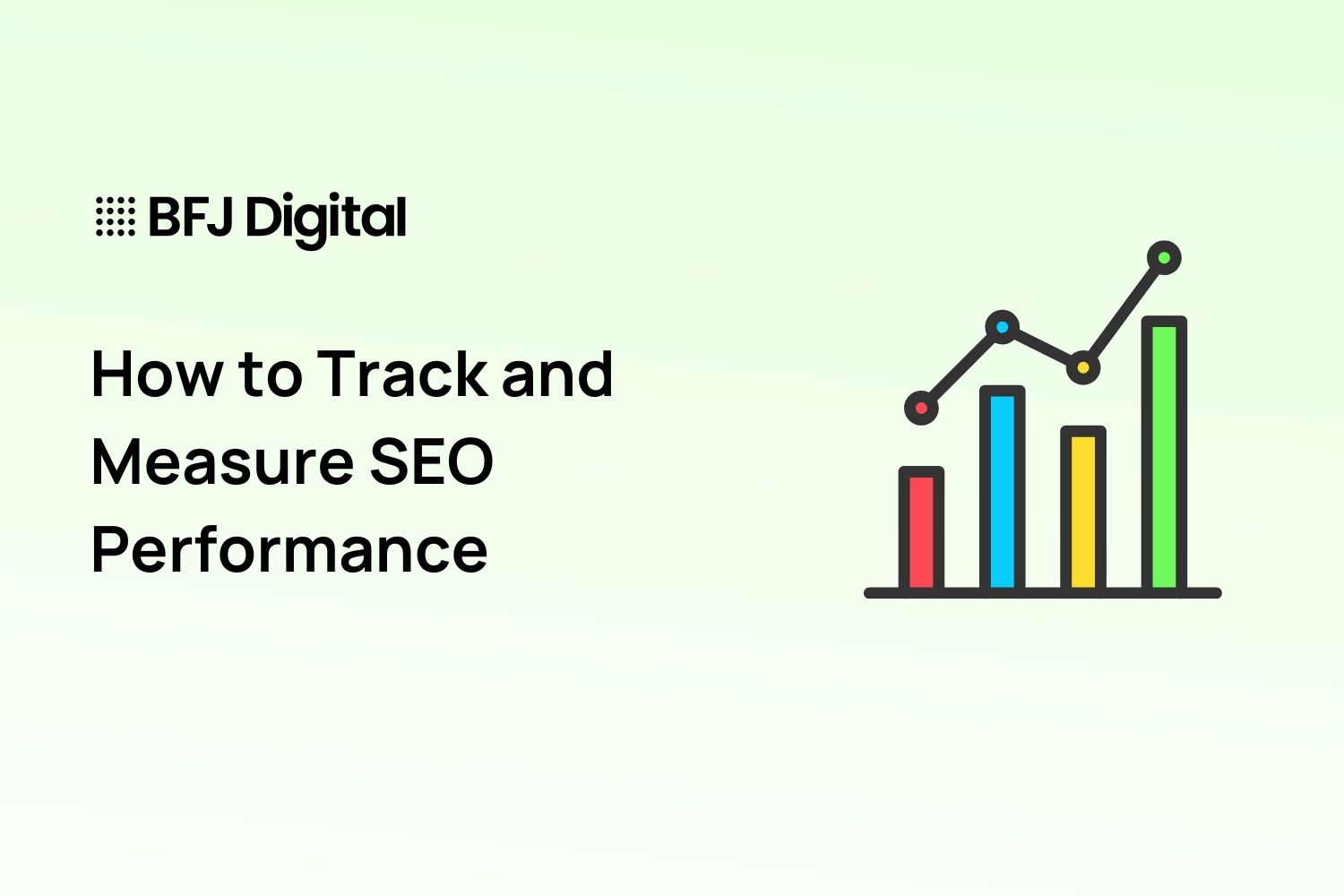 BFJ Digital

How to Track and Measure SEO Performance